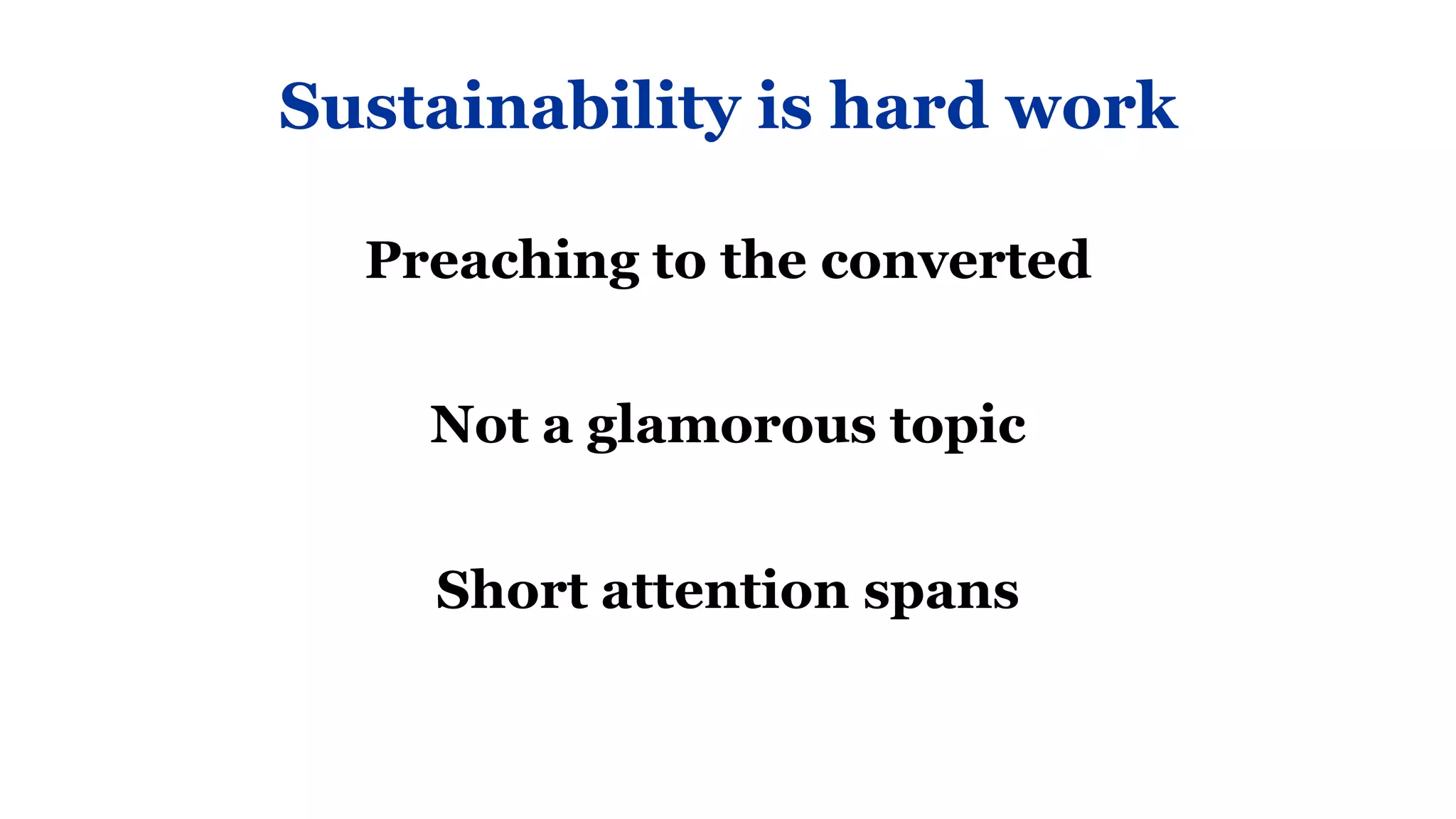 Sustainability is hard work

Preaching to the converted

Not a glamorous topic

Short attention spans